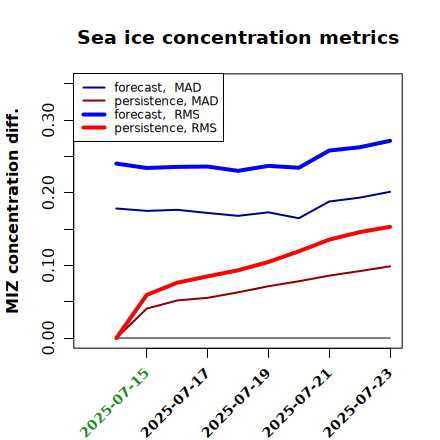 Sea ice concentration metrics

forecast, MAD
persistence, MAD
forecast, RMS
persistence, RMS

MIZ concentration diff.

0.00
0.10
0.20
0.30

2025-07-15
2025-07-17
2025-07-19
2025-07-21
2025-07-23